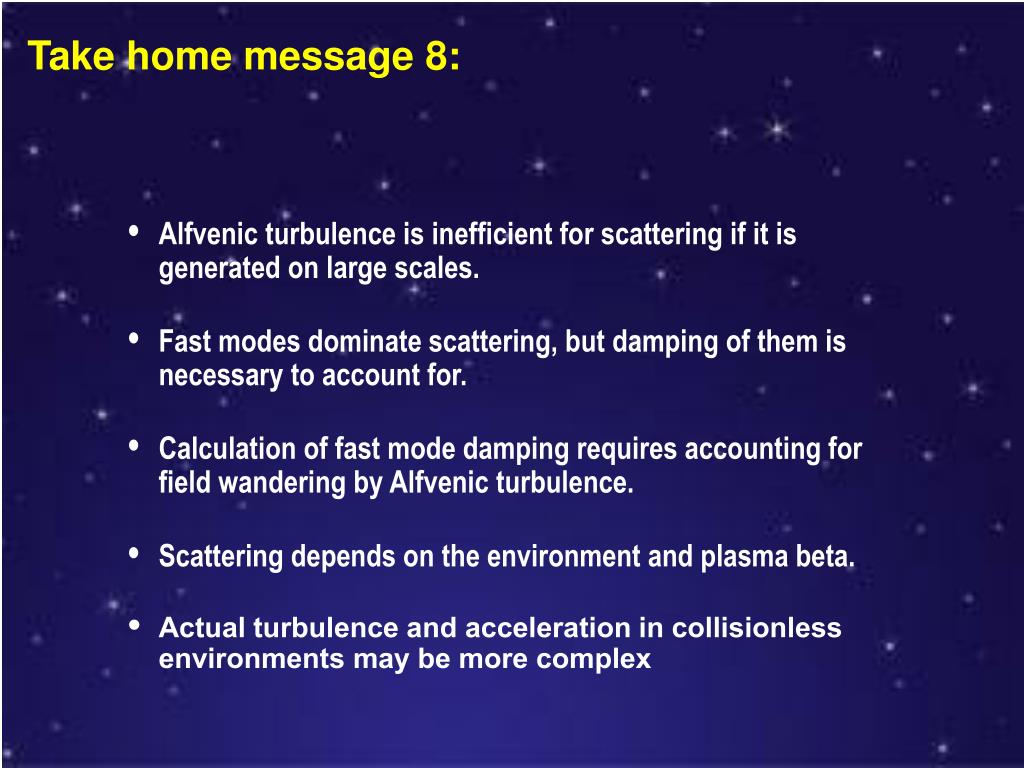 Take home message 8:

• Alfvenic turbulence is inefficient for scattering if it is generated on large scales.

• Fast modes dominate scattering, but damping of them is necessary to account for.

• Calculation of fast mode damping requires accounting for field wandering by Alfvenic turbulence.

• Scattering depends on the environment and plasma beta.

• Actual turbulence and acceleration in collisionless environments may be more complex